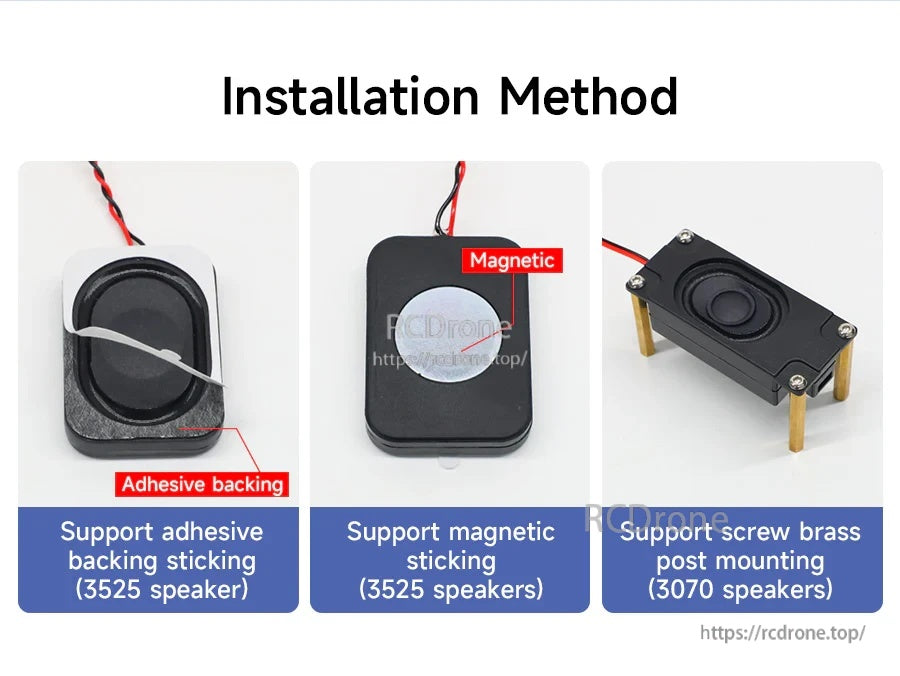 Installation Method

Adhesive backing

Support adhesive backing sticking (3525 speaker)

Magnetic

RCDrone
https://rcdrone.top/

Support magnetic sticking (3525 speakers)

RCDrone

Support screw brass post mounting (3070 speakers)

https://rcdrone.top/